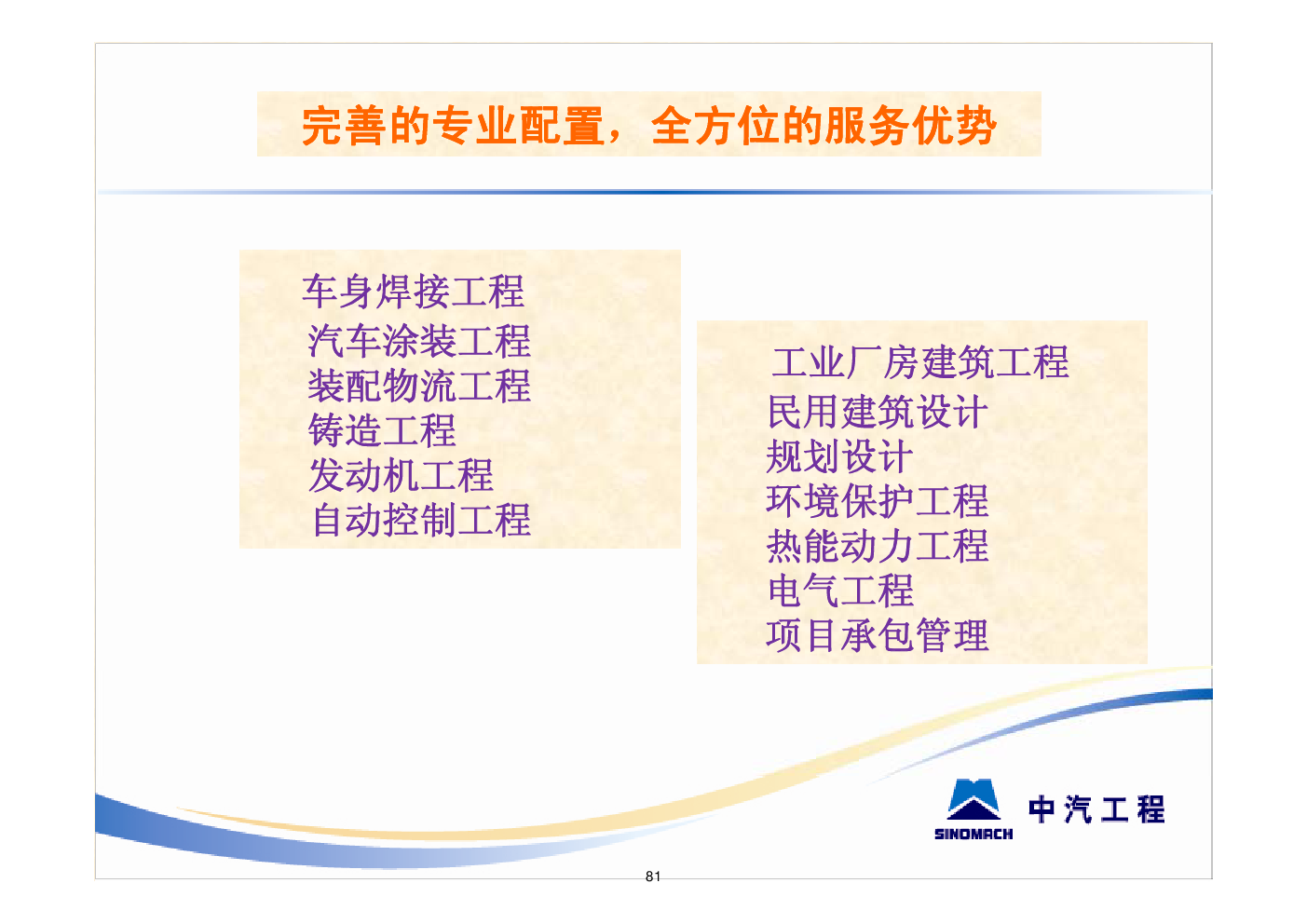 完善的专业配置，全方位的服务优势

车身焊接工程
汽车涂装工程
装配物流工程
铸造工程
发动机工程
自动控制工程

工业厂房建筑工程
民用建筑设计
规划设计
环境保护工程
热能动力工程
电气工程
项目承包管理

SINOMACH
中汽工程

81